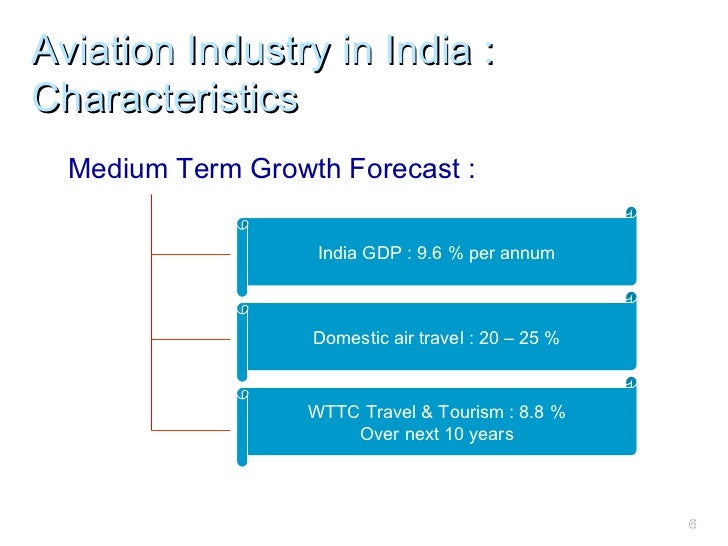 Aviation Industry in India : Characteristics

Medium Term Growth Forecast :

India GDP : 9.6 % per annum

Domestic air travel : 20 – 25 %

WTTC Travel & Tourism : 8.8 %
Over next 10 years

6